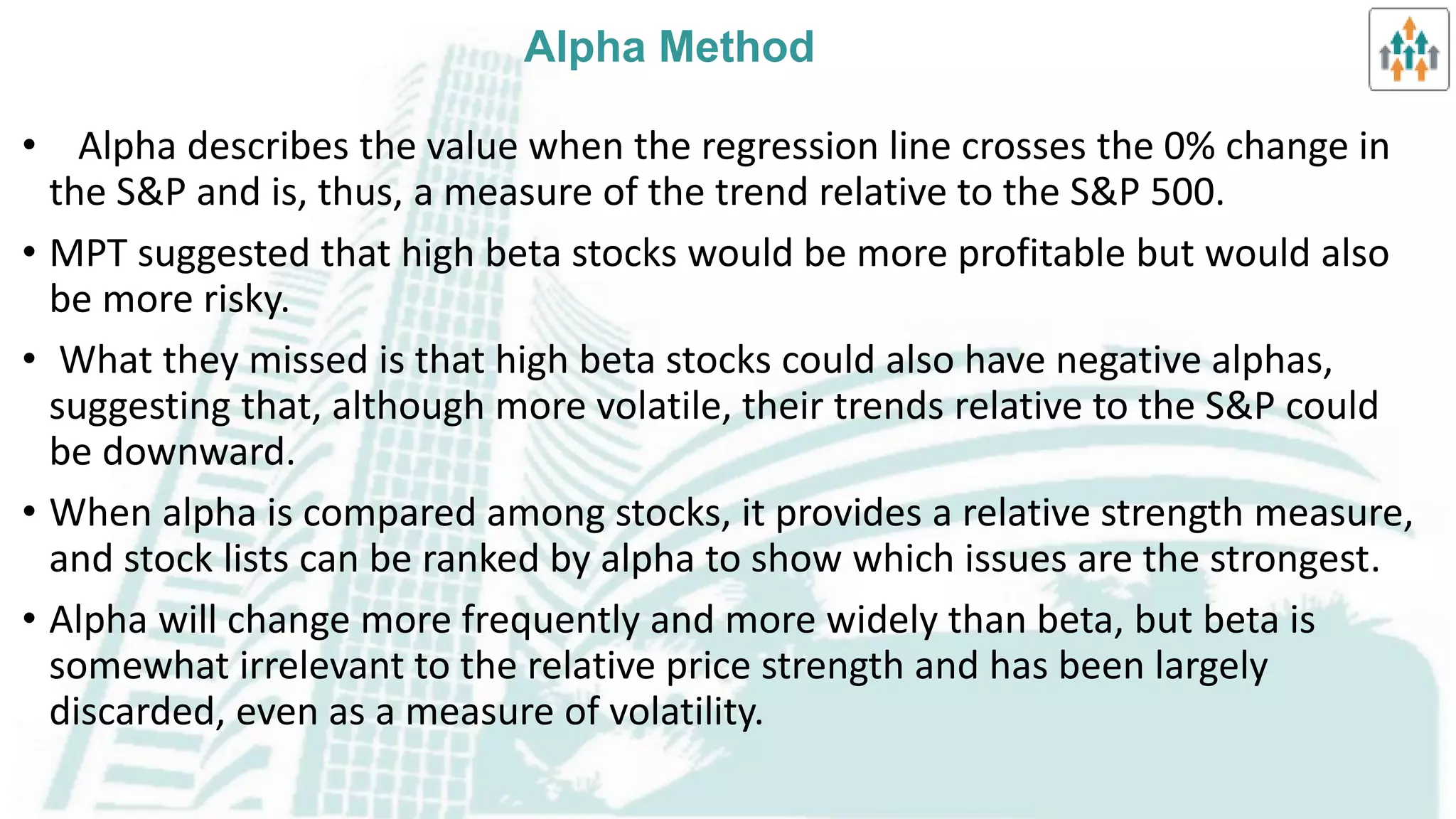 Alpha Method

• Alpha describes the value when the regression line crosses the 0% change in the S&P and is, thus, a measure of the trend relative to the S&P 500.

• MPT suggested that high beta stocks would be more profitable but would also be more risky.

• What they missed is that high beta stocks could also have negative alphas, suggesting that, although more volatile, their trends relative to the S&P could be downward.

• When alpha is compared among stocks, it provides a relative strength measure, and stock lists can be ranked by alpha to show which issues are the strongest.

• Alpha will change more frequently and more widely than beta, but beta is somewhat irrelevant to the relative price strength and has been largely discarded, even as a measure of volatility.